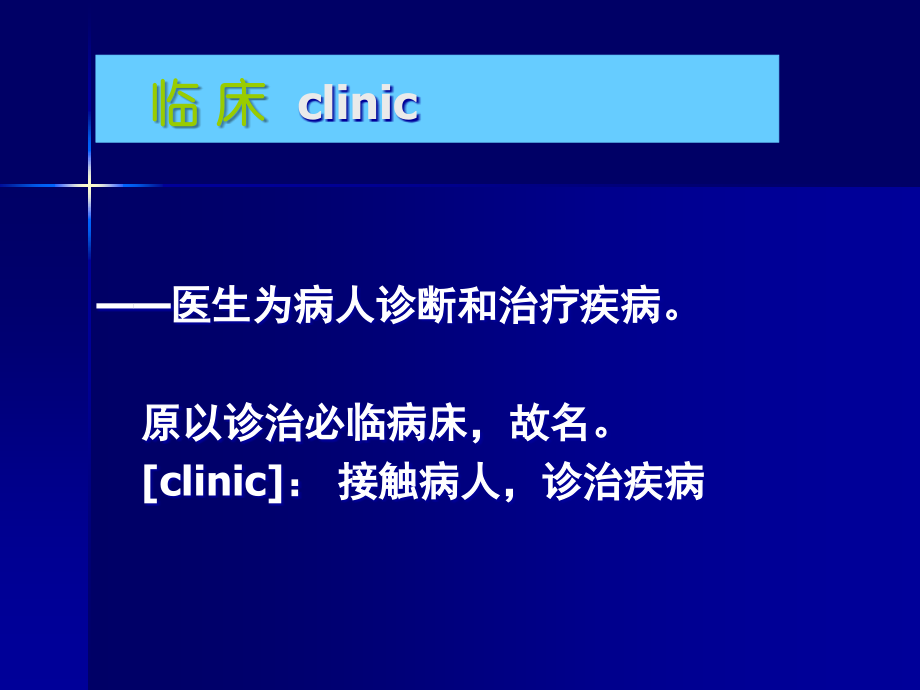 临 床 clinic

——医生为病人诊断和治疗疾病。

原以诊治必临病床，故名。
[clinic]： 接触病人，诊治疾病